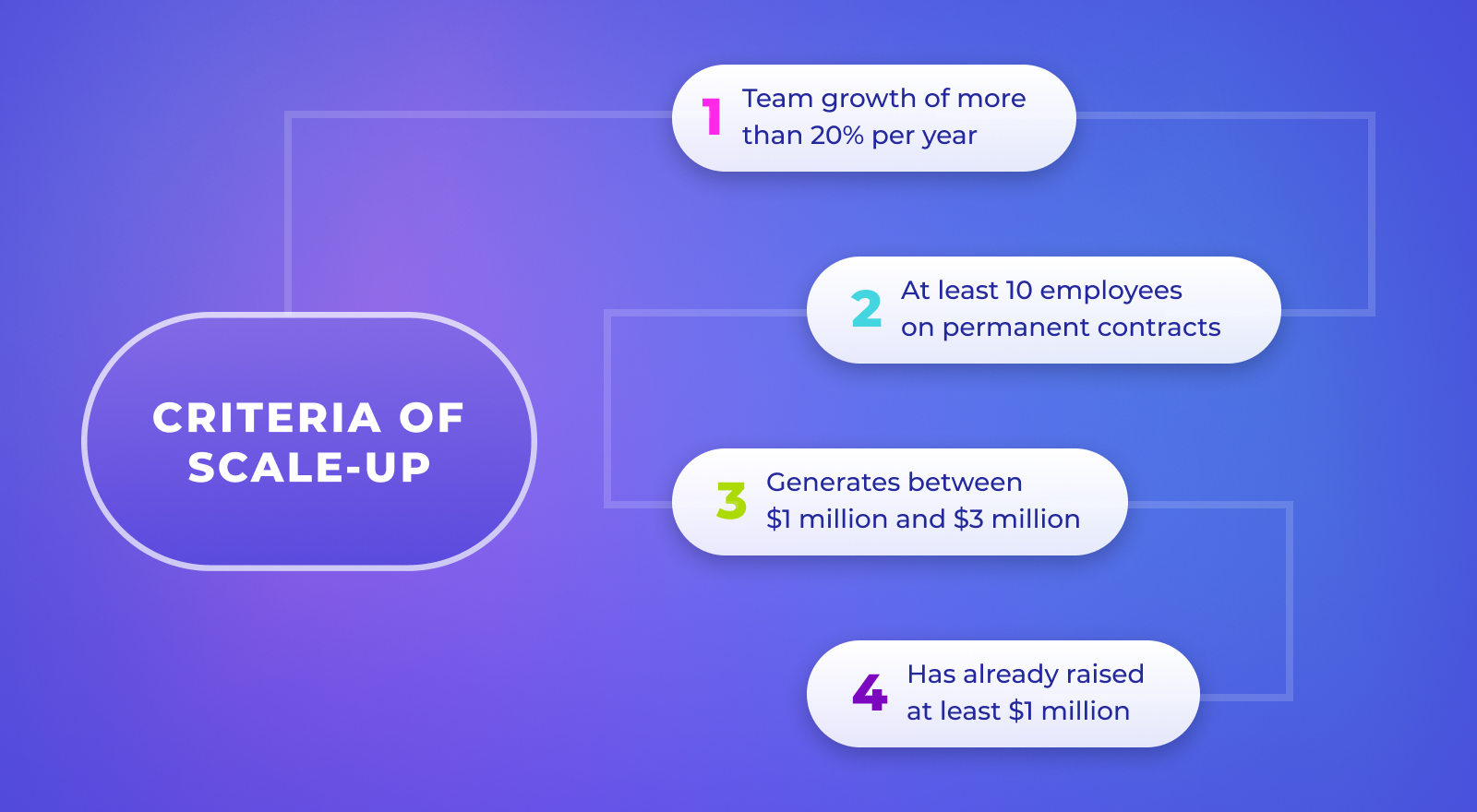 CRITERIA OF SCALE-UP

1 Team growth of more than 20% per year

2 At least 10 employees on permanent contracts

3 Generates between \$1 million and \$3 million

4 Has already raised at least \$1 million